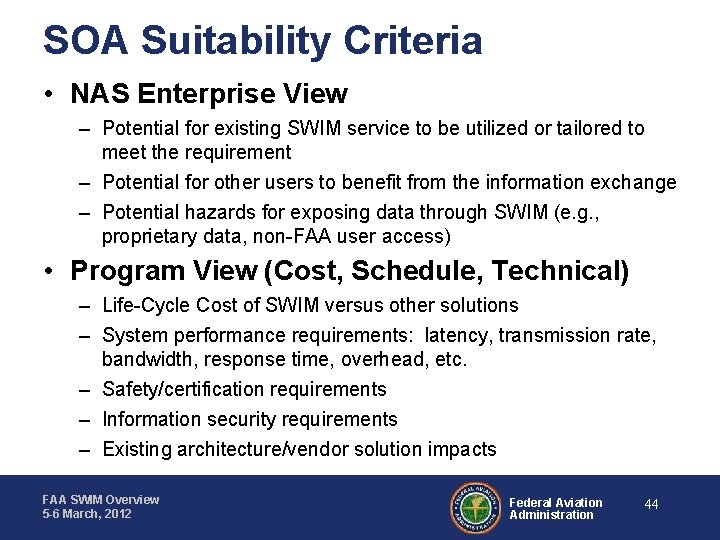 SOA Suitability Criteria

• NAS Enterprise View
– Potential for existing SWIM service to be utilized or tailored to meet the requirement
– Potential for other users to benefit from the information exchange
– Potential hazards for exposing data through SWIM (e.g., proprietary data, non-FAA user access)

• Program View (Cost, Schedule, Technical)
– Life-Cycle Cost of SWIM versus other solutions
– System performance requirements: latency, transmission rate, bandwidth, response time, overhead, etc.
– Safety/certification requirements
– Information security requirements
– Existing architecture/vendor solution impacts

FAA SWIM Overview
5-6 March, 2012

FEDERAL AVIATION ADMINISTRATION

Federal Aviation Administration

44